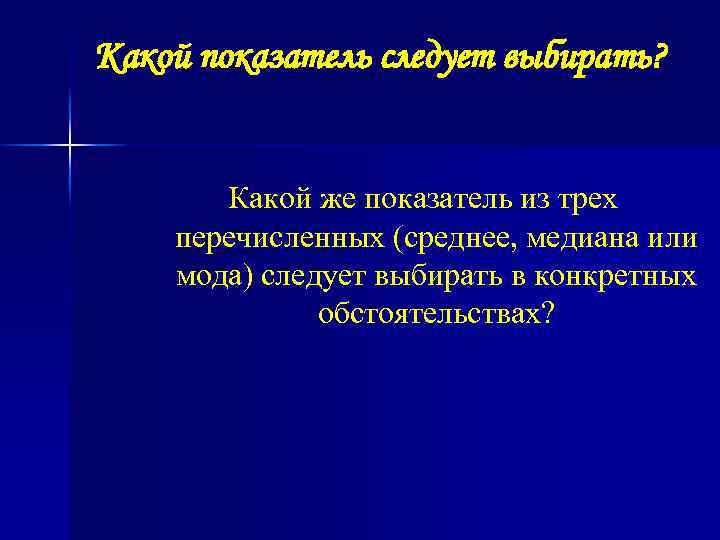 Какой показатель следует выбирать?

Какой же показатель из трех перечисленных (среднее, медиана или мода) следует выбирать в конкретных обстоятельствах?